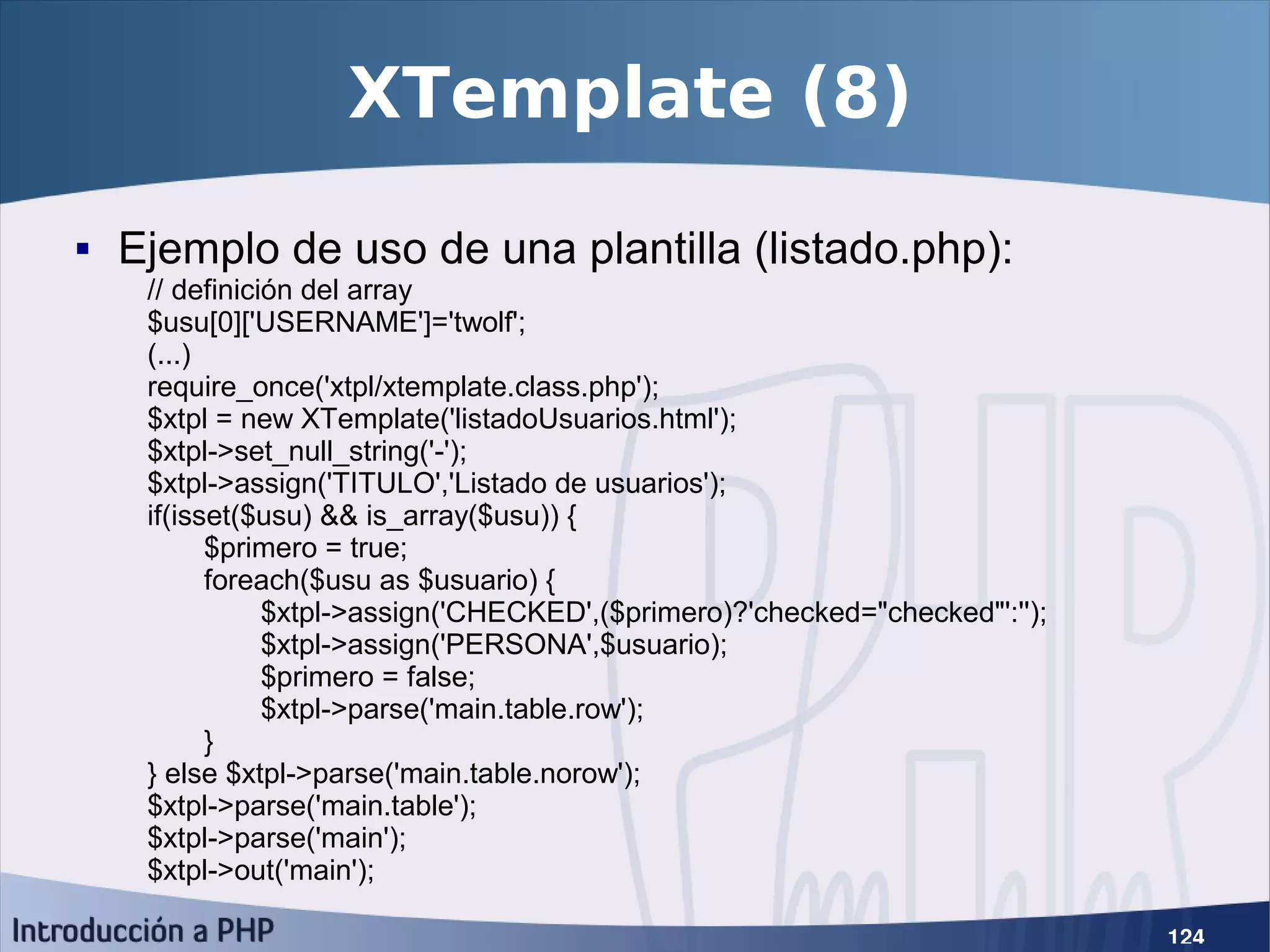 XTemplate (8)

▪ Ejemplo de uso de una plantilla (listado.php):

// definición del array
$usu[0]['USERNAME']='twolf';
(...)
require_once('xtpl/xtemplate.class.php');
$xtpl = new XTemplate('listadoUsuarios.html');
$xtpl->set_null_string('-');
$xtpl->assign('TITULO','Listado de usuarios');
if(isset($usu) && is_array($usu)) {
$primero = true;
foreach($usu as $usuario) {
$xtpl->assign('CHECKED',($primero)?'checked="checked"':'');
$xtpl->assign('PERSONA',$usuario);
$primero = false;
$xtpl->parse('main.table.row');
}
} else $xtpl->parse('main.table.norow');
$xtpl->parse('main.table');
$xtpl->parse('main');
$xtpl->out('main');

Introducción a PHP

124